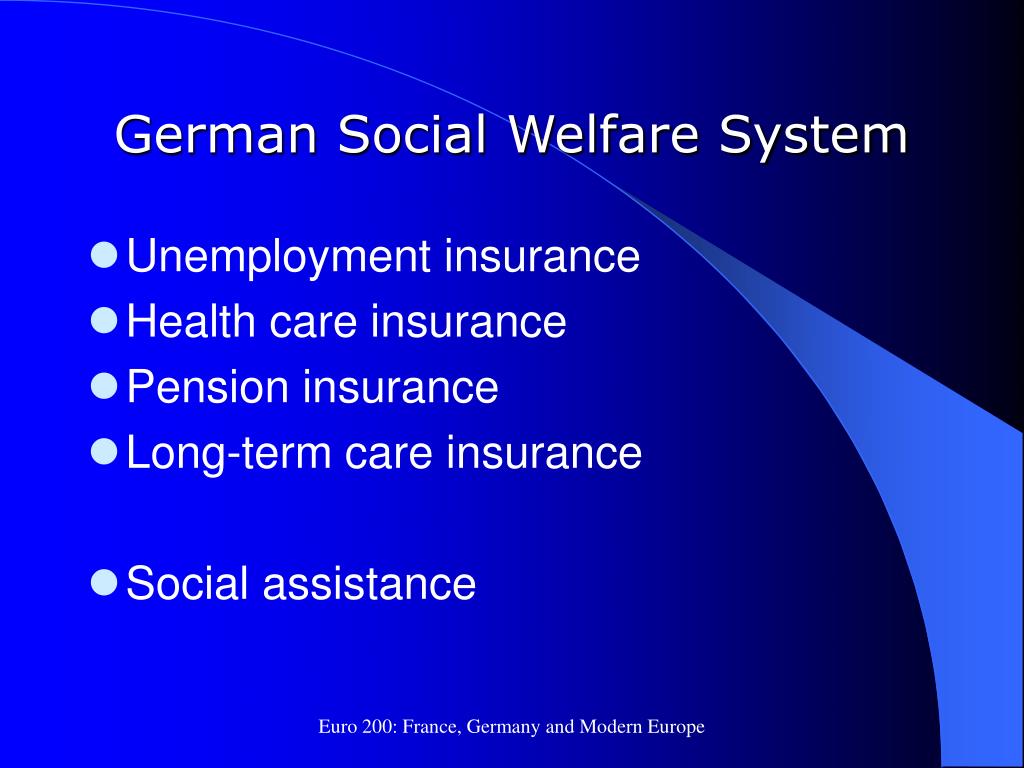 German Social Welfare System

- Unemployment insurance
- Health care insurance
- Pension insurance
- Long-term care insurance

- Social assistance

Euro 200: France, Germany and Modern Europe